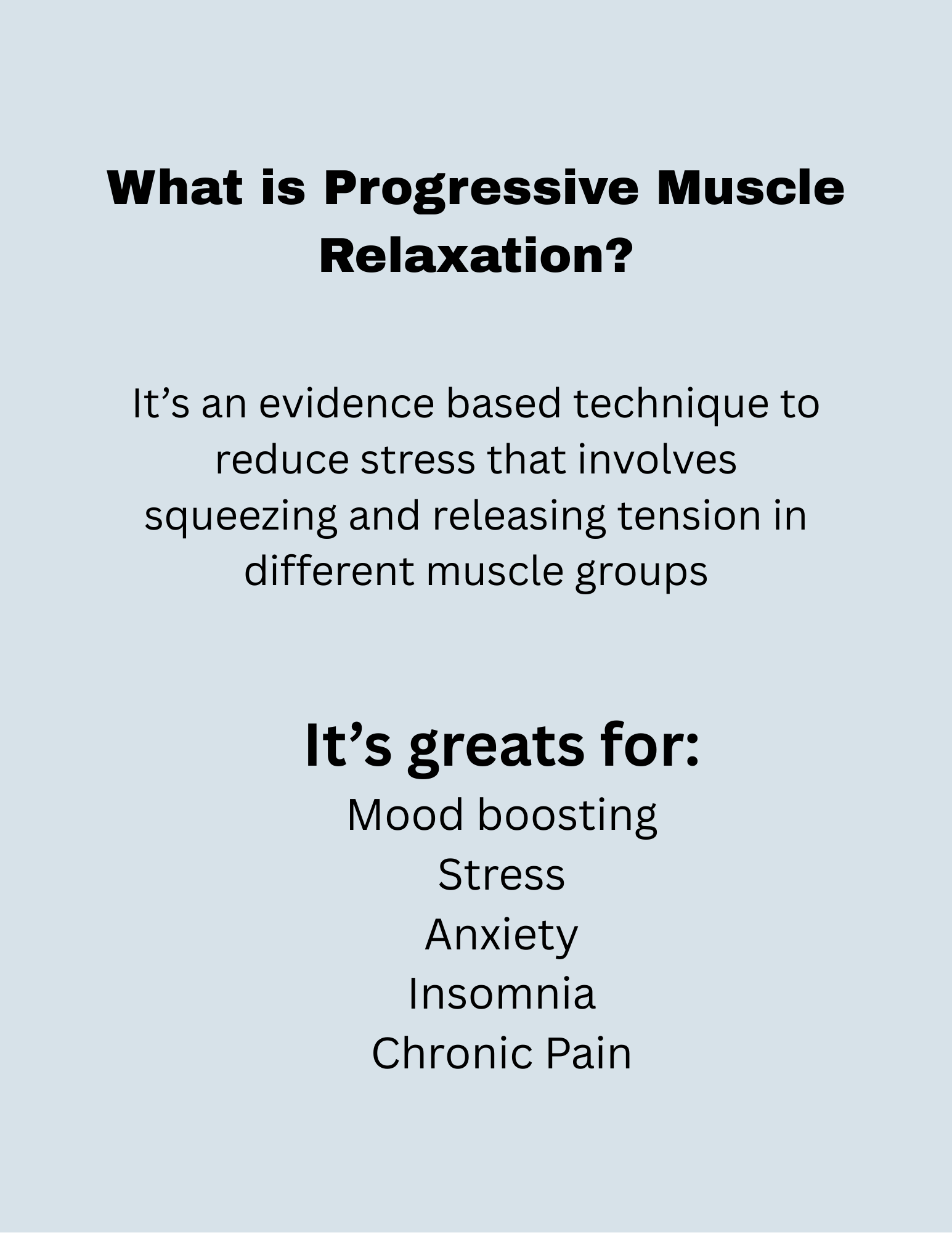 What is Progressive Muscle Relaxation?

It’s an evidence based technique to reduce stress that involves squeezing and releasing tension in different muscle groups

It’s greats for:
Mood boosting
Stress
Anxiety
Insomnia
Chronic Pain